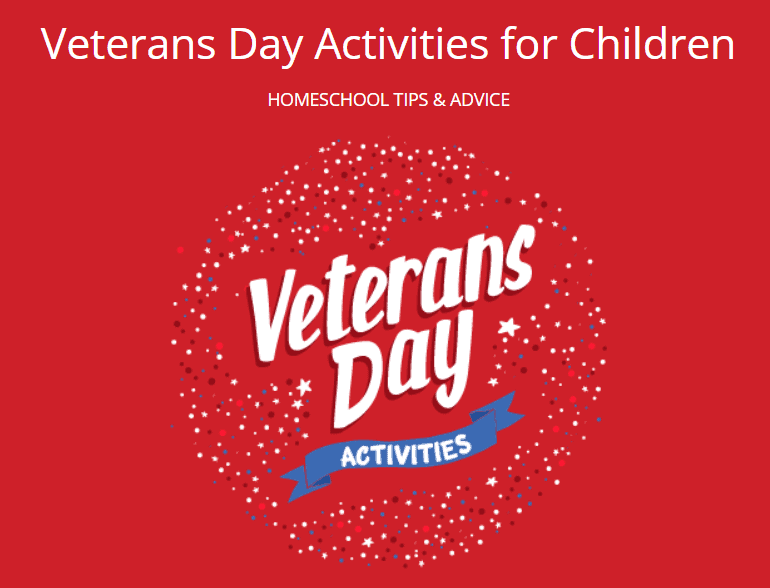 Veterans Day Activities for Children

HOMESCHOOL TIPS & ADVICE

Veterans Day

ACTIVITIES